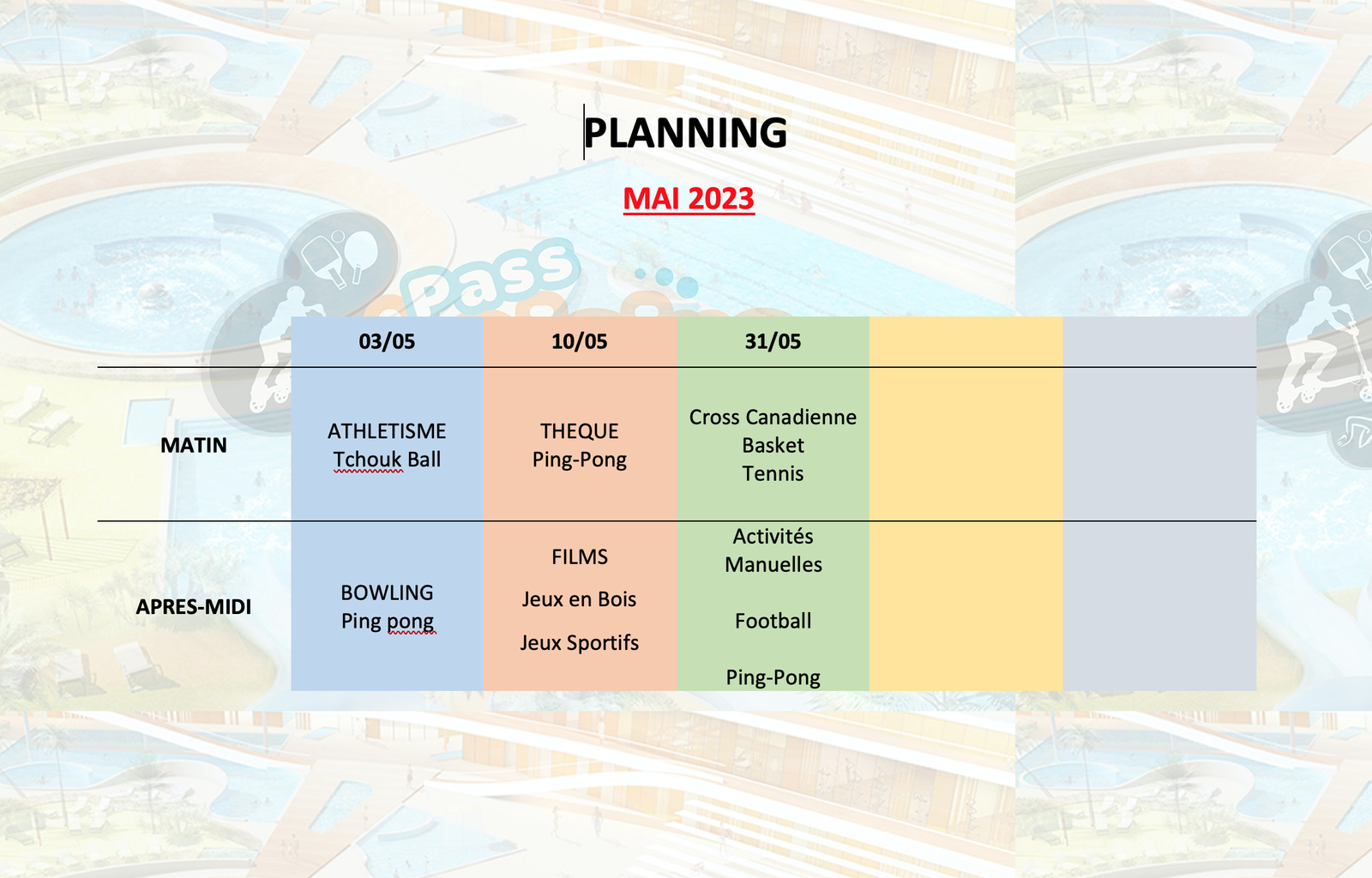 PLANNING

MAI 2023

Pass

| | 03/05 | 10/05 | 31/05 | | |
|---|---|---|---|---|---|
| MATIN | ATHLETISME Tchouk Ball | THEQUE Ping-Pong | Cross Canadienne Basket Tennis | | |
| APRES-MIDI | BOWLING Ping pong | FILMS Jeux en Bois Jeux Sportifs | Activités Manuelles Football Ping-Pong | | |